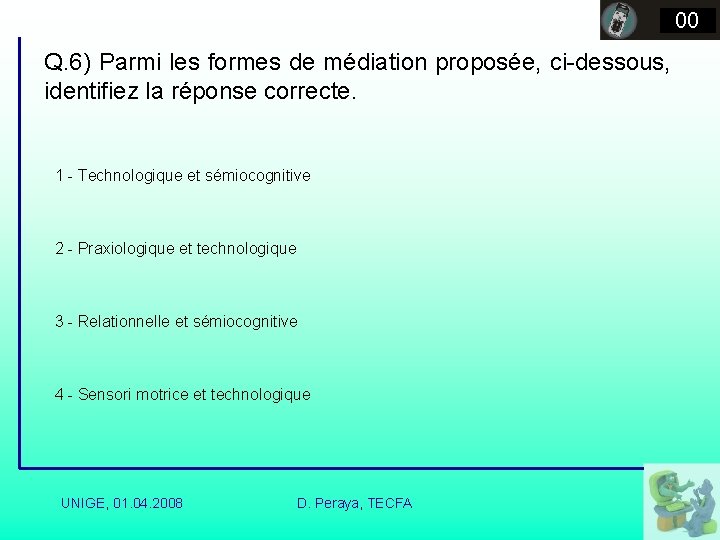 00

Q.6) Parmi les formes de médiation proposée, ci-dessous, identifiez la réponse correcte.

1 - Technologique et sémiocognitive

2 - Praxiologique et technologique

3 - Relationnelle et sémiocognitive

4 - Sensori motrice et technologique

UNIGE, 01.04.2008

D. Peraya, TECFA